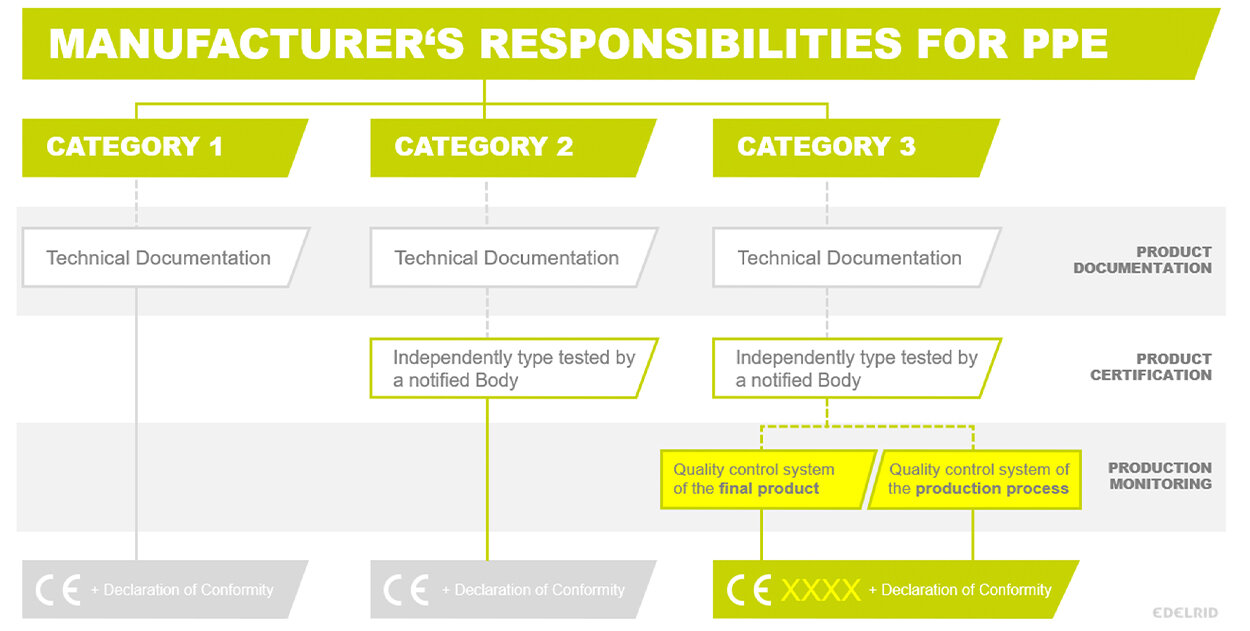 MANUFACTURER'S RESPONSIBILITIES FOR PPE

CATEGORY 1

CATEGORY 2

CATEGORY 3

Technical Documentation

Technical Documentation

Technical Documentation

PRODUCT DOCUMENTATION

Independently type tested by a notified Body

Independently type tested by a notified Body

PRODUCT CERTIFICATION

Quality control system of the final product

Quality control system of the production process

PRODUCTION MONITORING

CE + Declaration of Conformity

CE + Declaration of Conformity

CE XXXX + Declaration of Conformity

EDELRID